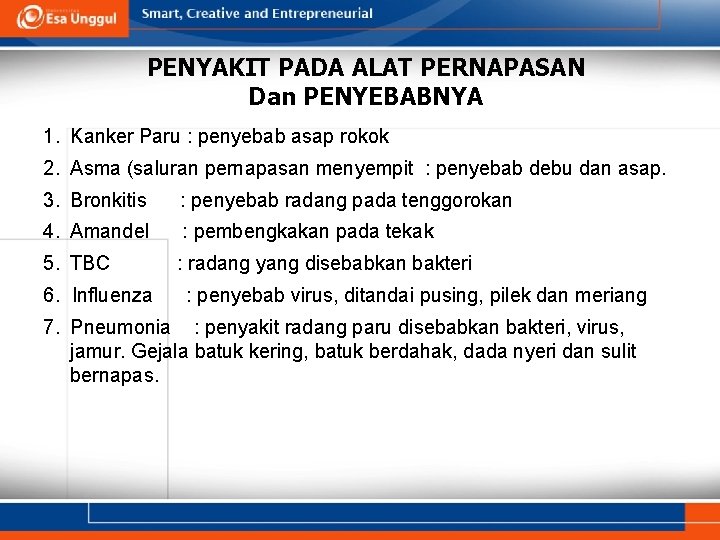 Esa Unggul

Smart, Creative and Entrepreneurial

PENYAKIT PADA ALAT PERNAPASAN
Dan PENYEBABNYA

1. Kanker Paru : penyebab asap rokok
2. Asma (saluran pernapasan menyempit : penyebab debu dan asap.
3. Bronkitis : penyebab radang pada tenggorokan
4. Amandel : pembengkakan pada tekak
5. TBC : radang yang disebabkan bakteri
6. Influenza : penyebab virus, ditandai pusing, pilek dan meriang
7. Pneumonia : penyakit radang paru disebabkan bakteri, virus, jamur. Gejala batuk kering, batuk berdahak, dada nyeri dan sulit bernapas.